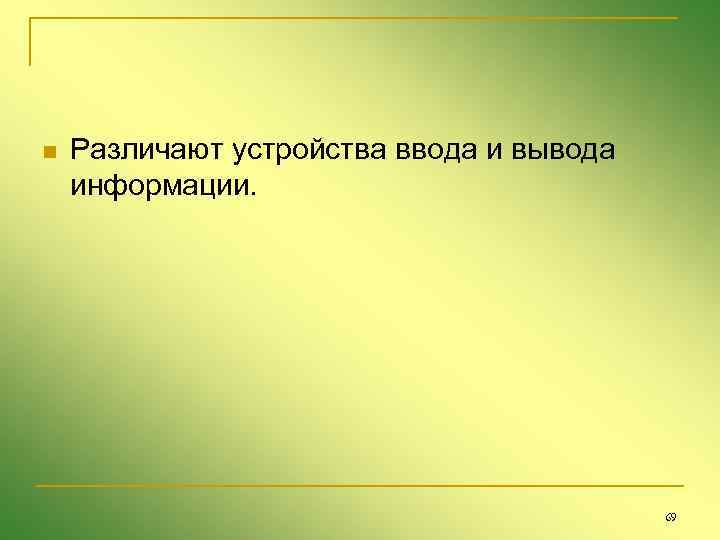 Различают устройства ввода и вывода информации.

69